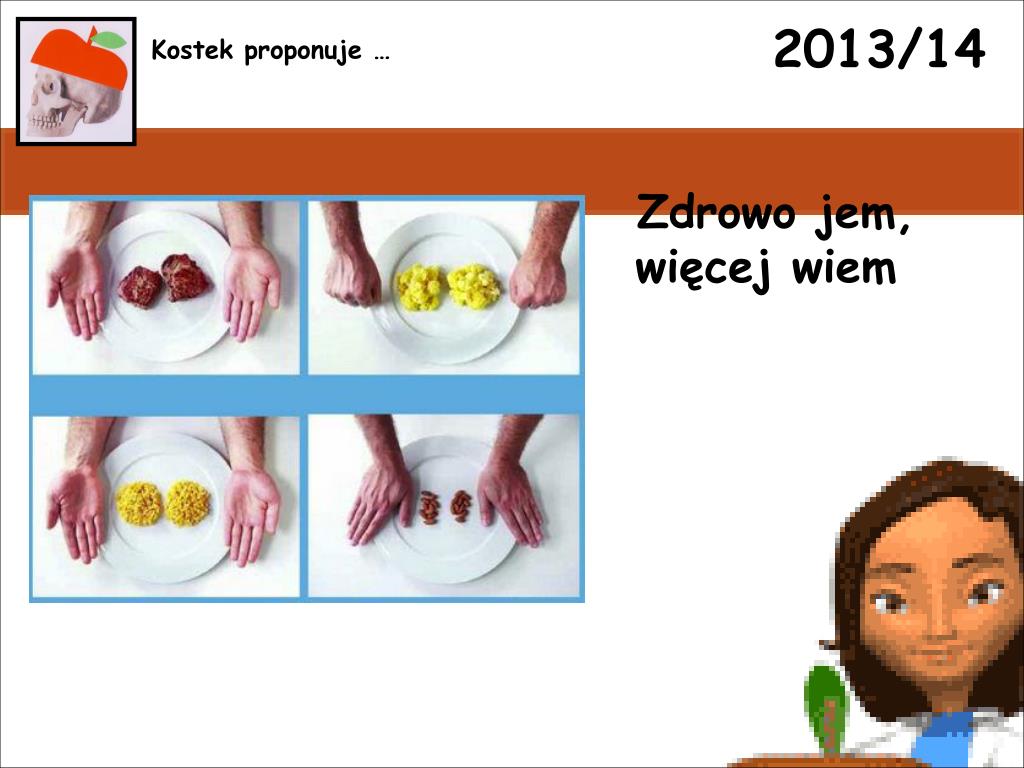 Kostek proponuje …

2013/14

Zdrowo jem,
więcej wiem